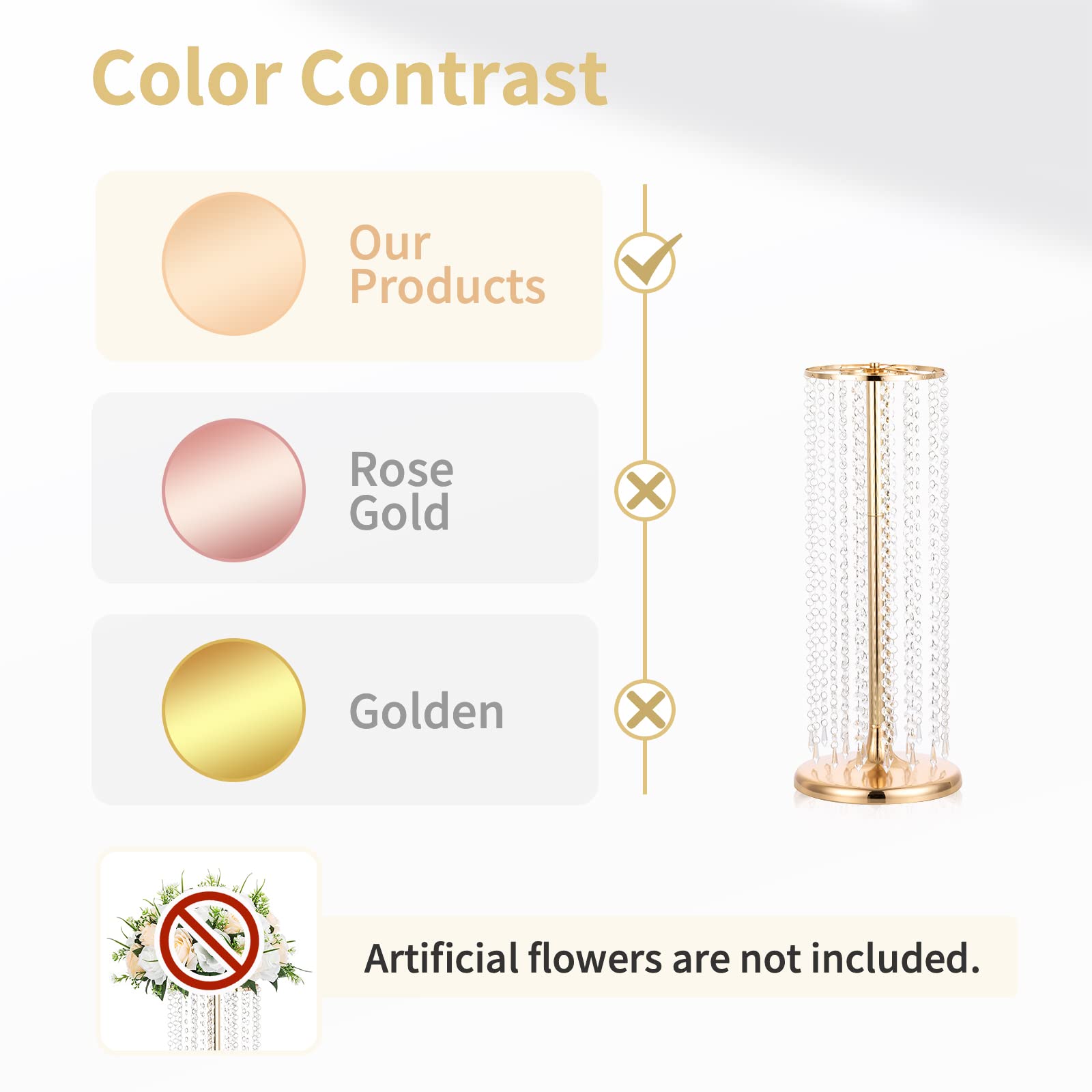 Color Contrast

Our Products

Rose Gold

Golden

Artificial flowers are not included.